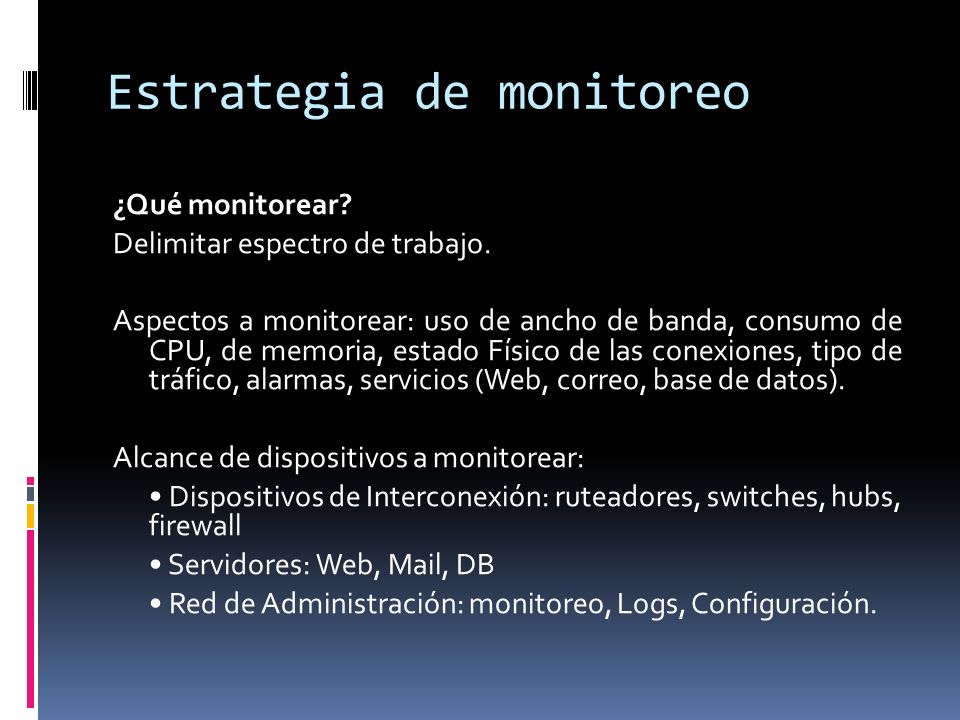 Estrategia de monitoreo

¿Qué monitorear?
Delimitar espectro de trabajo.

Aspectos a monitorear: uso de ancho de banda, consumo de CPU, de memoria, estado Físico de las conexiones, tipo de tráfico, alarmas, servicios (Web, correo, base de datos).

Alcance de dispositivos a monitorear:
• Dispositivos de Interconexión: ruteadores, switches, hubs, firewall
• Servidores: Web, Mail, DB
• Red de Administración: monitoreo, Logs, Configuración.